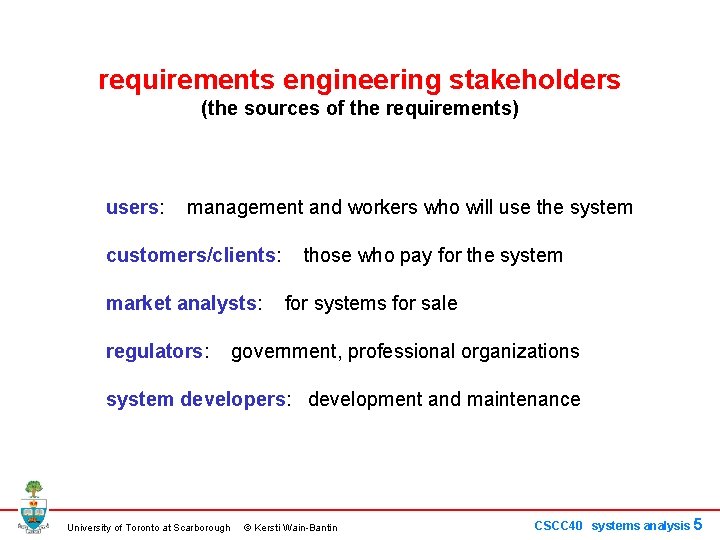 requirements engineering stakeholders
(the sources of the requirements)

users: management and workers who will use the system

customers/clients: those who pay for the system

market analysts: for systems for sale

regulators: government, professional organizations

system developers: development and maintenance

University of Toronto at Scarborough © Kersti Wain-Bantin

CSCC40 systems analysis 5